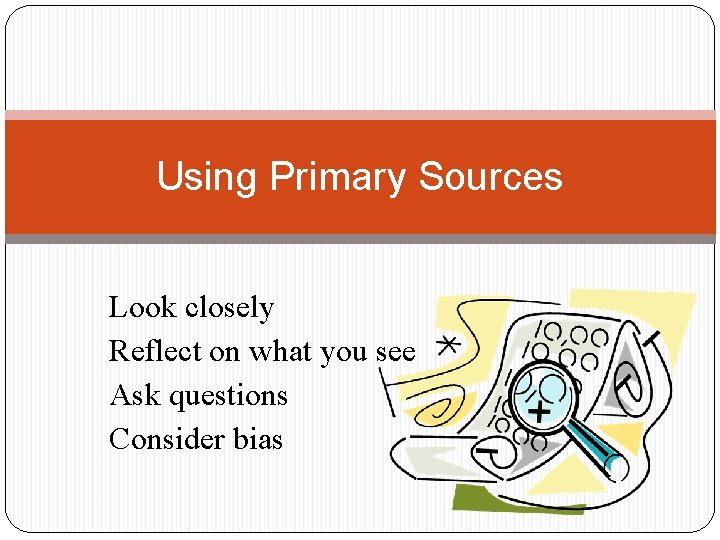 Using Primary Sources

Look closely
Reflect on what you see
Ask questions
Consider bias